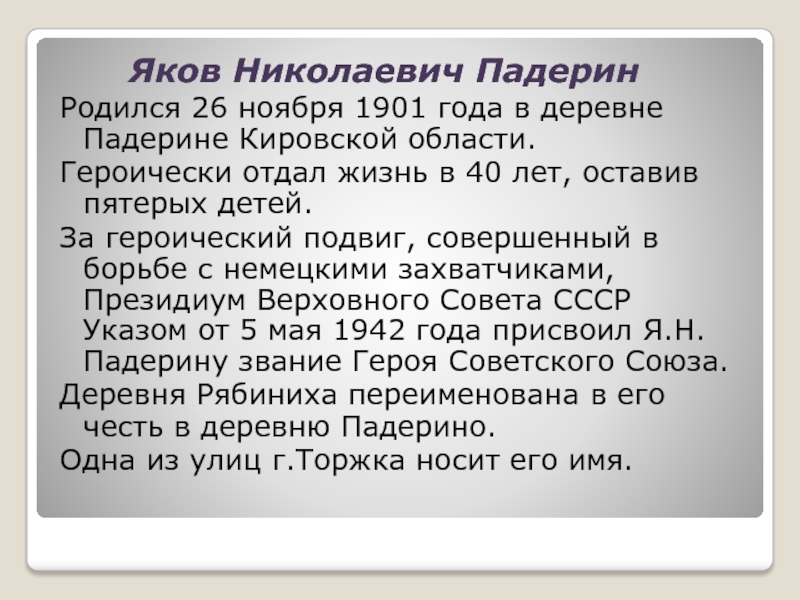 Яков Николаевич Падерин

Родился 26 ноября 1901 года в деревне Падерине Кировской области.

Героически отдал жизнь в 40 лет, оставив пятерых детей.

За героический подвиг, совершенный в борьбе с немецкими захватчиками, Президиум Верховного Совета СССР Указом от 5 мая 1942 года присвоил Я.Н. Падерину звание Героя Советского Союза.

Деревня Рябиниха переименована в его честь в деревню Падерино.

Одна из улиц г.Торжка носит его имя.